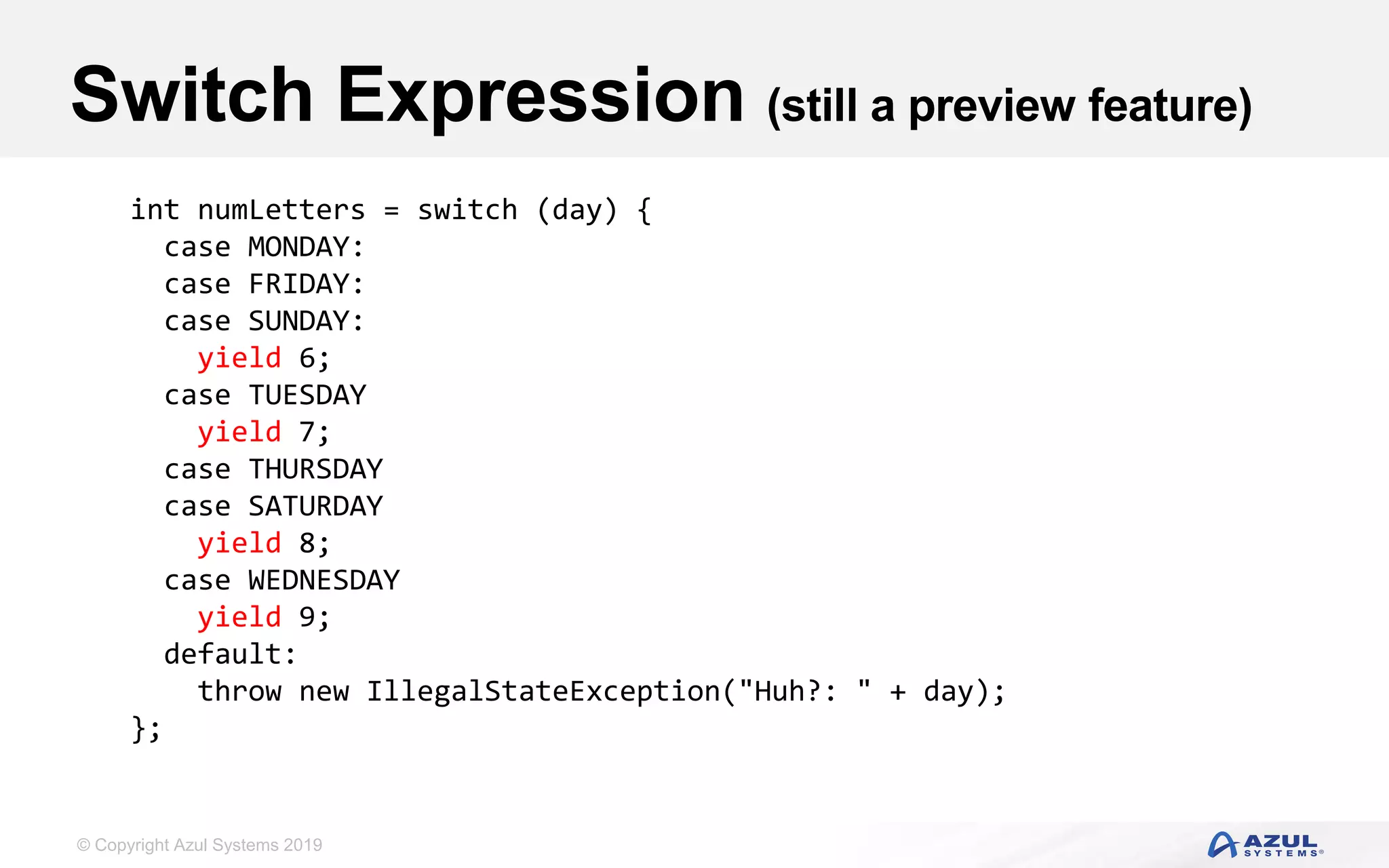 Switch Expression (still a preview feature)

int numLetters = switch (day) {
  case MONDAY:
  case FRIDAY:
  case SUNDAY:
    yield 6;
  case TUESDAY
    yield 7;
  case THURSDAY
  case SATURDAY
    yield 8;
  case WEDNESDAY
    yield 9;
  default:
    throw new IllegalStateException("Huh?: " + day);
};

© Copyright Azul Systems 2019

AZUL SYSTEMS®